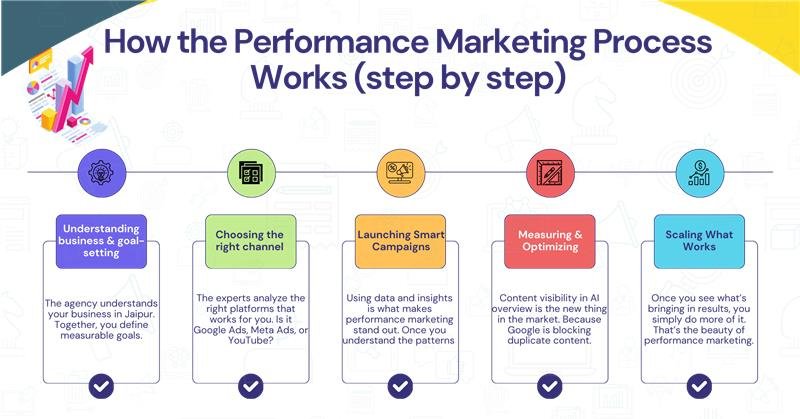 How the Performance Marketing Process Works (step by step)

Understanding business & goal-setting

The agency understands your business in Jaipur. Together, you define measurable goals.

Choosing the right channel

The experts analyze the right platforms that works for you. Is it Google Ads, Meta Ads, or YouTube?

Launching Smart Campaigns

Using data and insights is what makes performance marketing stand out. Once you understand the patterns

Measuring & Optimizing

Content visibility in AI overview is the new thing in the market. Because Google is blocking duplicate content.

Scaling What Works

Once you see what's bringing in results, you simply do more of it. That's the beauty of performance marketing.